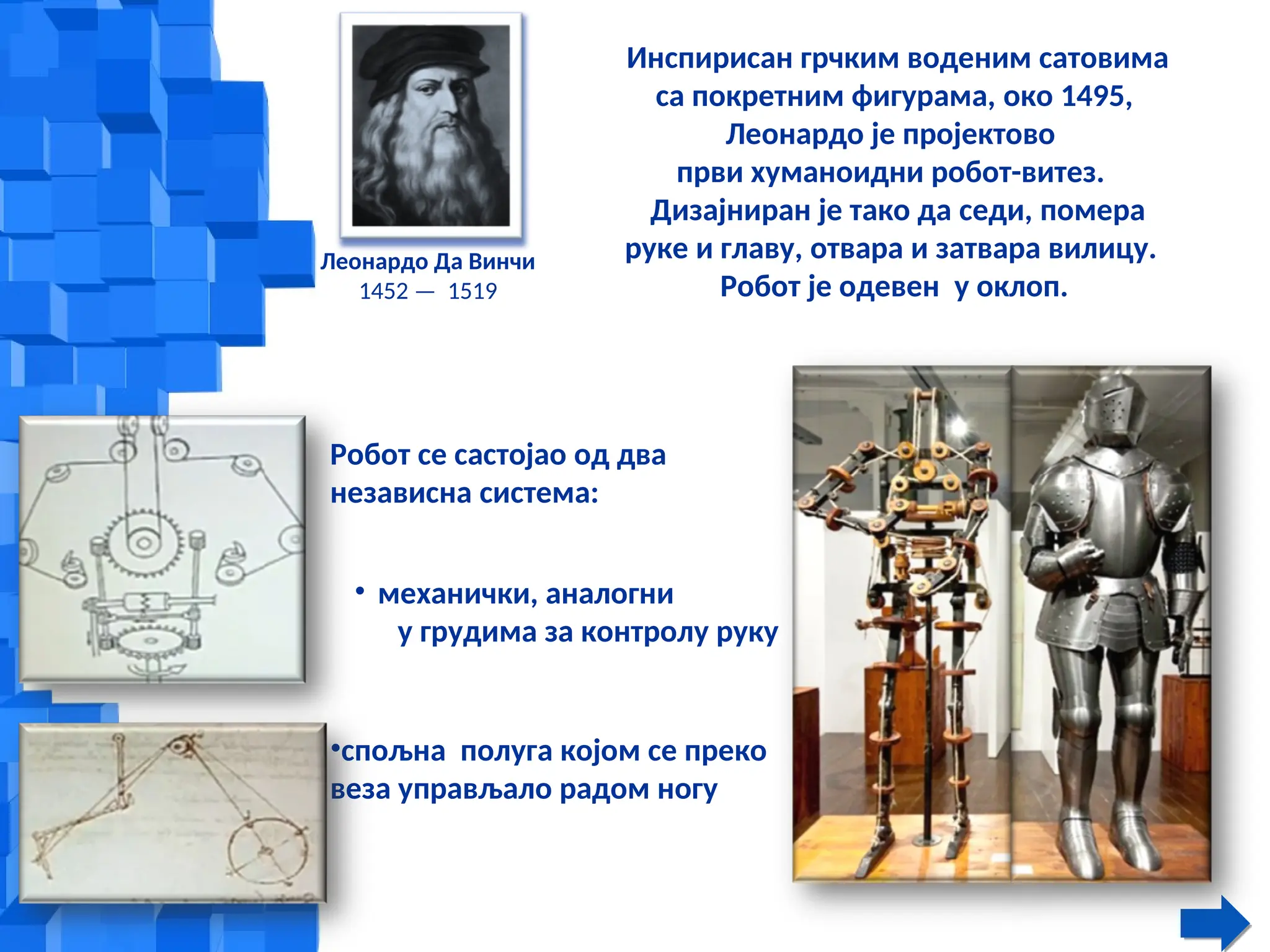 Леонардо Да Винчи
1452 — 1519

Инспирисан грчким воденим сатовима са покретним фигурама, око 1495, Леонардо је пројектово први хуманоидни робот-витез. Дизајниран је тако да седи, помера руке и главу, отвара и затвара вилицу. Робот је одевен у оклоп.

Робот се састојао од два независна система:

• механички, аналогни у грудима за контролу руку

•спољна полуга којом се преко веза управљало радом ногу